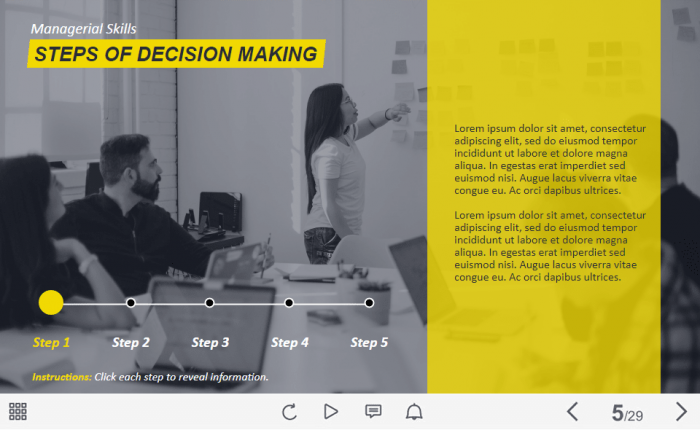 Managerial Skills
STEPS OF DECISION MAKING

Lorem ipsum dolor sit amet, consectetur adipiscing elit, sed do eiusmod tempor incididunt ut labore et dolore magna aliqua. In egestas erat imperdiet sed euismod nisi. Augue lacus viverra vitae congue eu. Ac orci dapibus ultrices.

Lorem ipsum dolor sit amet, consectetur adipiscing elit, sed do eiusmod tempor incididunt ut labore et dolore magna aliqua. In egestas erat imperdiet sed euismod nisi. Augue lacus viverra vitae congue eu. Ac orci dapibus ultrices.

Step 1 Step 2 Step 3 Step 4 Step 5

Instructions: Click each step to reveal information.

5/29